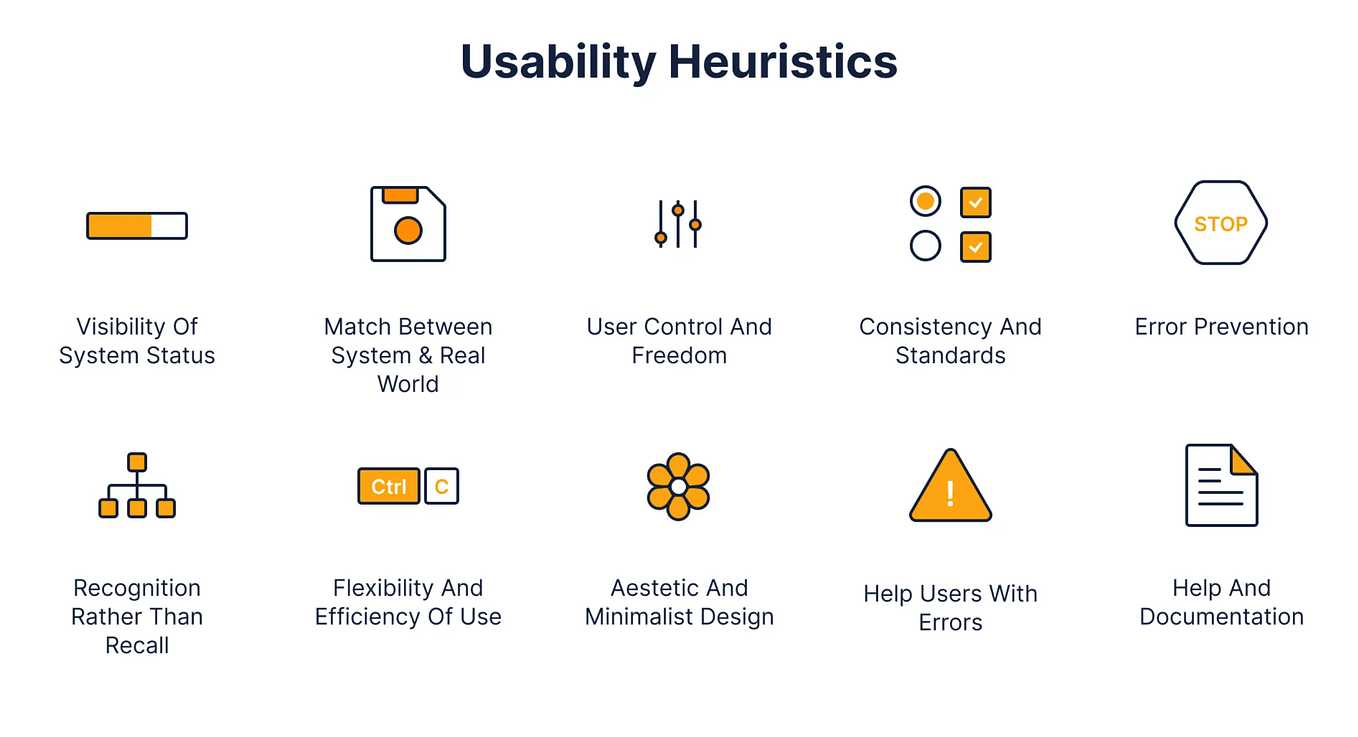 Usability Heuristics

Visibility Of System Status

Match Between System & Real World

User Control And Freedom

Consistency And Standards

STOP

Error Prevention

Recognition Rather Than Recall

Ctrl C

Flexibility And Efficiency Of Use

Aestetic And Minimalist Design

!

Help Users With Errors

Help And Documentation